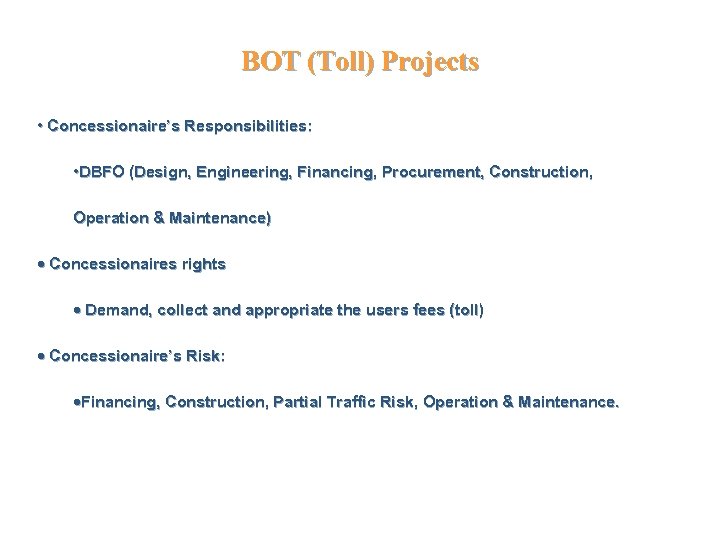 BOT (Toll) Projects

• Concessionaire's Responsibilities:

•DBFO (Design, Engineering, Financing, Procurement, Construction, Operation & Maintenance)

• Concessionaires rights

• Demand, collect and appropriate the users fees (toll)

• Concessionaire's Risk:

•Financing, Construction, Partial Traffic Risk, Operation & Maintenance.